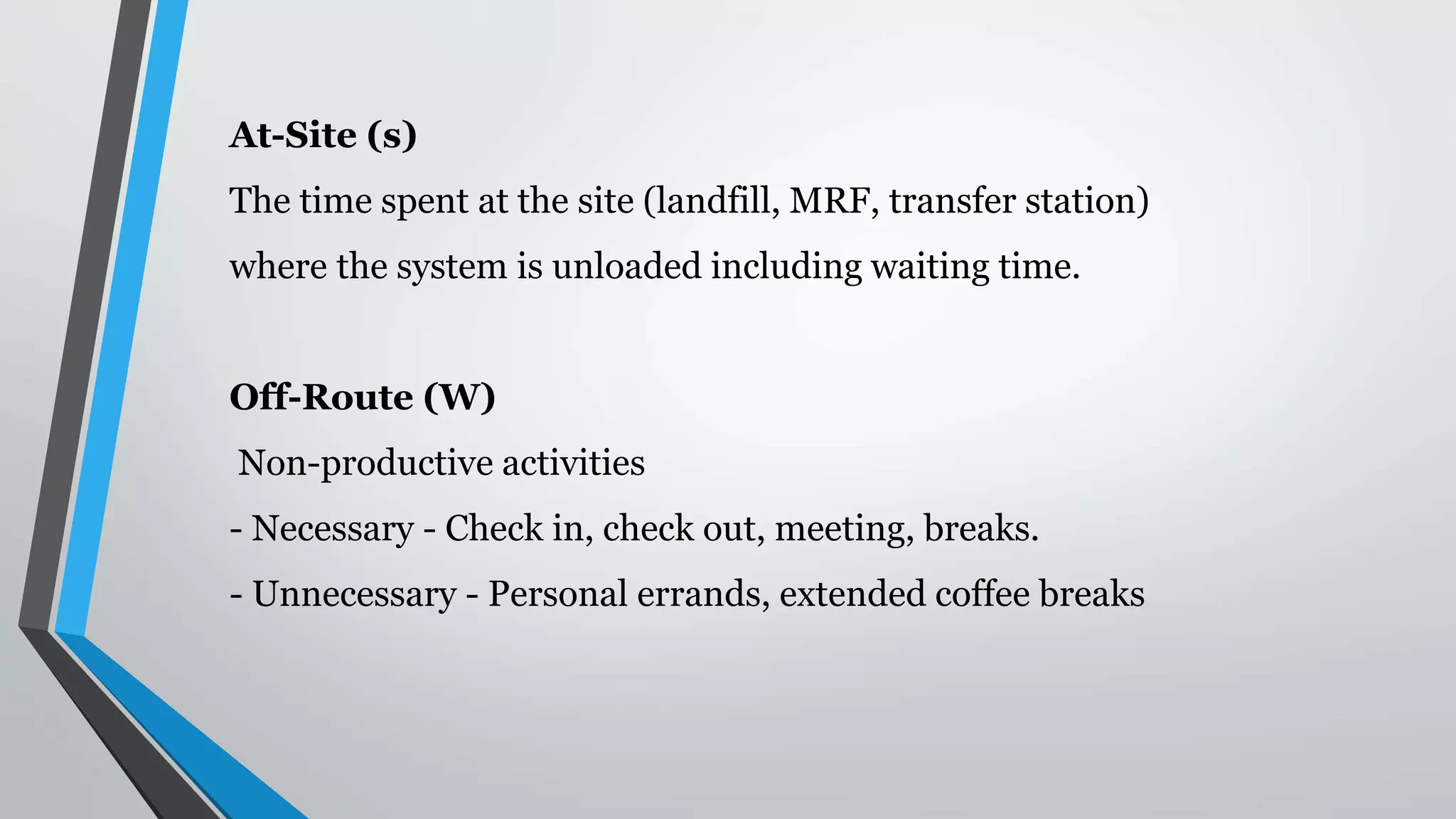 At-Site (s)

The time spent at the site (landfill, MRF, transfer station) where the system is unloaded including waiting time.

Off-Route (W)

Non-productive activities

- Necessary - Check in, check out, meeting, breaks.

- Unnecessary - Personal errands, extended coffee breaks